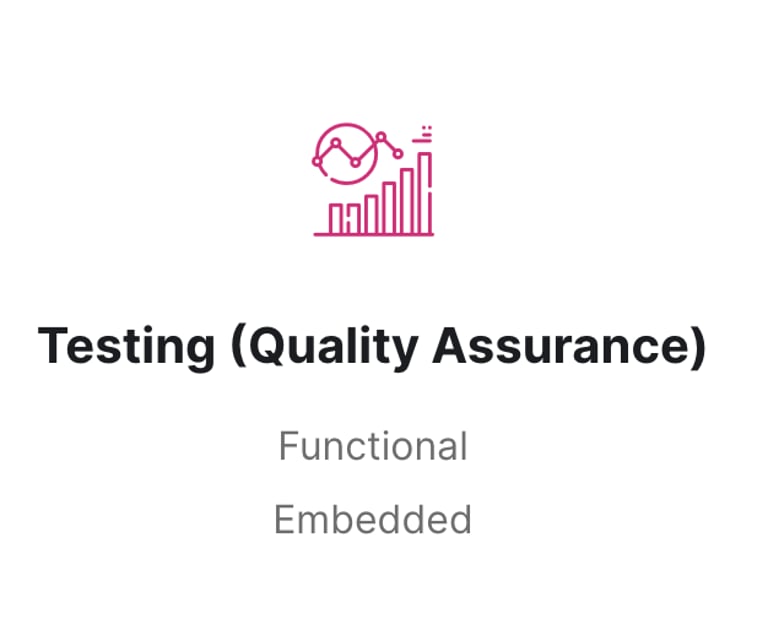 Testing (Quality Assurance)

Functional

Embedded